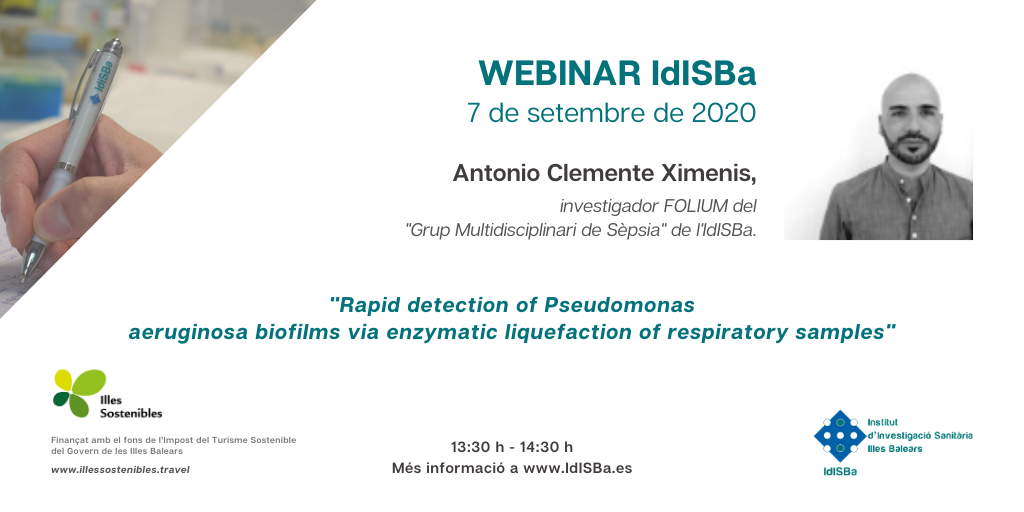 IdISBa

WEBINAR IdISBa
7 de setembre de 2020

Antonio Clemente Ximenis,
investigador FOLIUM del "Grup Multidisciplinari de Sèpsia" de l'IdISBa.

"Rapid detection of Pseudomonas aeruginosa biofilms via enzymatic liquefaction of respiratory samples"

Illes Sostenibles

Finançat amb el fons de l'Impost del Turisme Sostenible del Govern de les Illes Balears

www.illessostenibles.travel

13:30 h - 14:30 h
Més informació a www.IdISBa.es

Institut d'Investigació Sanitària Illes Balears
IdISBa